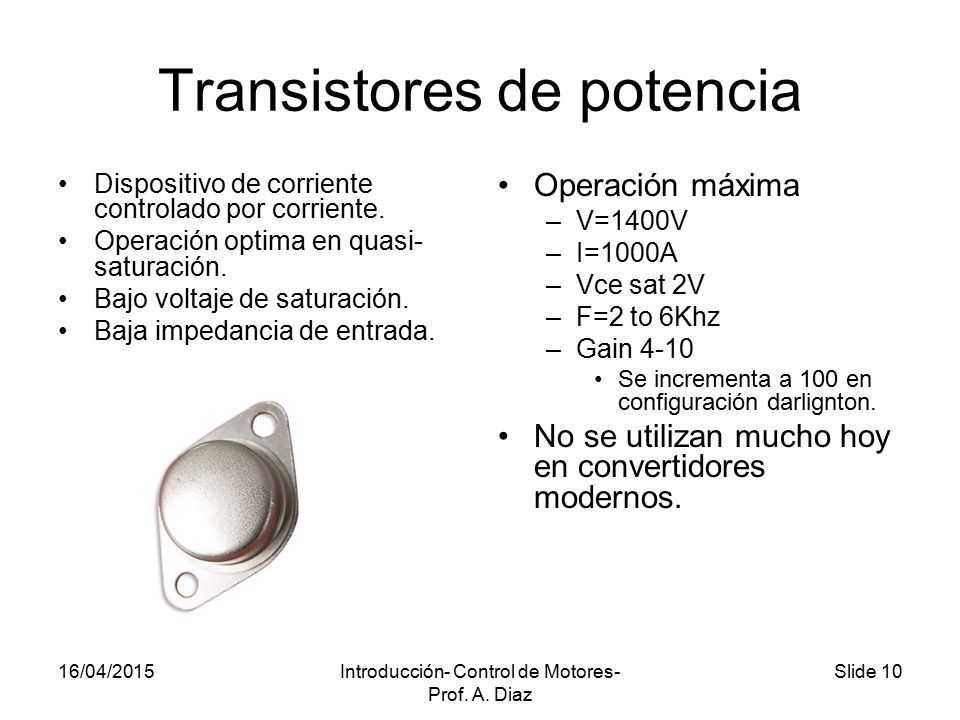 Transistores de potencia

• Dispositivo de corriente controlado por corriente.
• Operación optima en quasi-saturación.
• Bajo voltaje de saturación.
• Baja impedancia de entrada.

• Operación máxima
– V=1400V
– I=1000A
– Vce sat 2V
– F=2 to 6Khz
– Gain 4-10
• Se incrementa a 100 en configuración darlignton.
• No se utilizan mucho hoy en convertidores modernos.

16/04/2015

Introducción- Control de Motores- Prof. A. Diaz

Slide 10